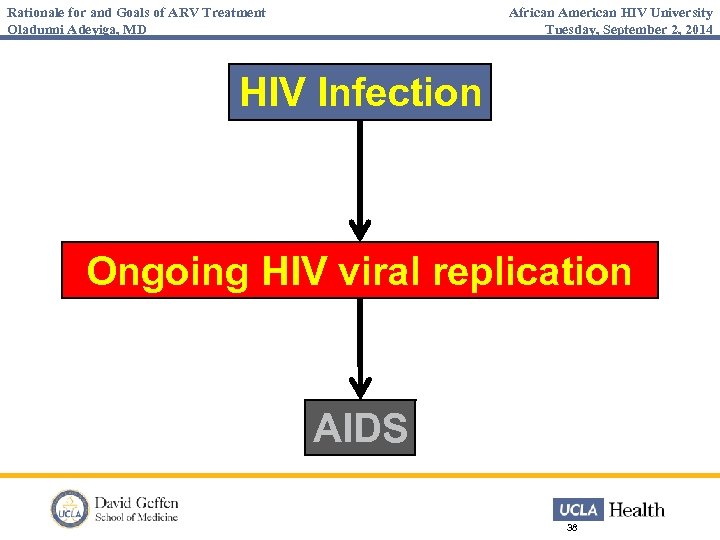 Rationale for and Goals of ARV Treatment
Oladunni Adeyiga, MD

African American HIV University
Tuesday, September 2, 2014

HIV Infection

Ongoing HIV viral replication

AIDS

UCLA
David Geffen
School of Medicine

UCLA Health

38